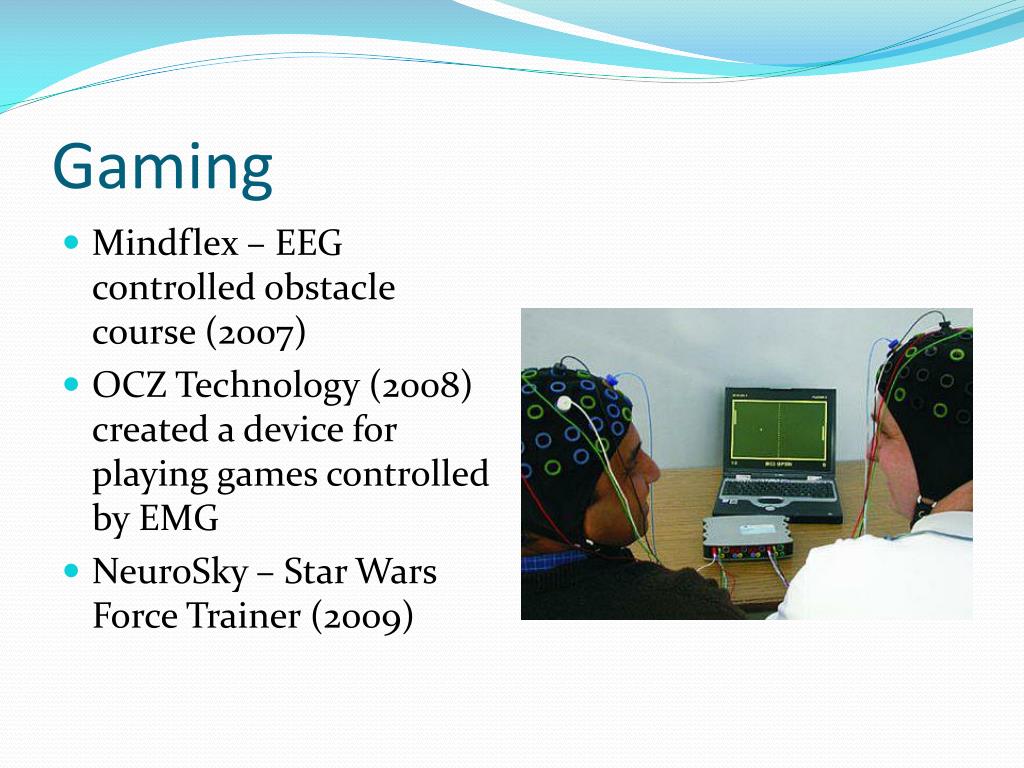 Gaming

- Mindflex – EEG controlled obstacle course (2007)
- OCZ Technology (2008) created a device for playing games controlled by EMG
- NeuroSky – Star Wars Force Trainer (2009)